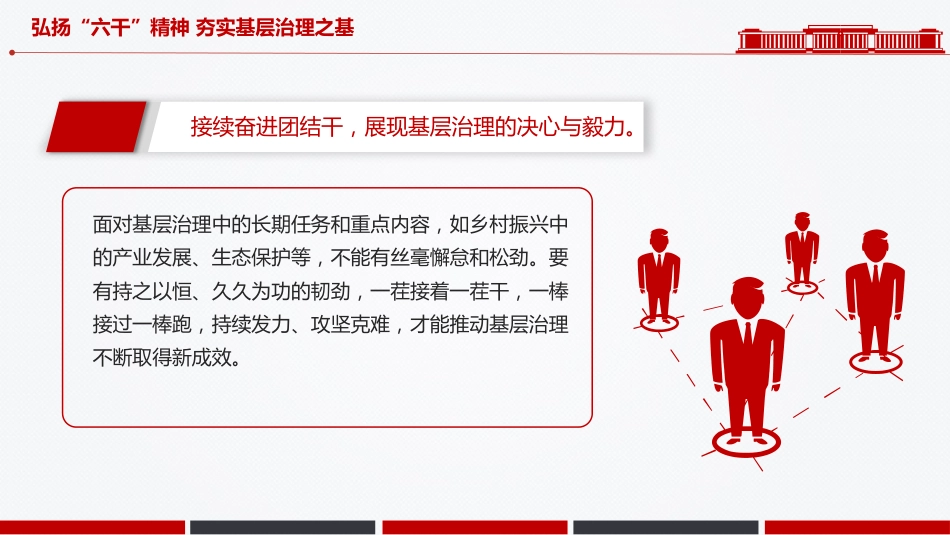 弘扬“六干”精神 夯实基层治理之基

接续奋进团结干，展现基层治理的决心与毅力。

面对基层治理中的长期任务和重点内容，如乡村振兴中的产业发展、生态保护等，不能有丝毫懈怠和松劲。要有持之以恒、久久为功的韧劲，一茬接着一茬干，一棒接过一棒跑，持续发力、攻坚克难，才能推动基层治理不断取得新成效。